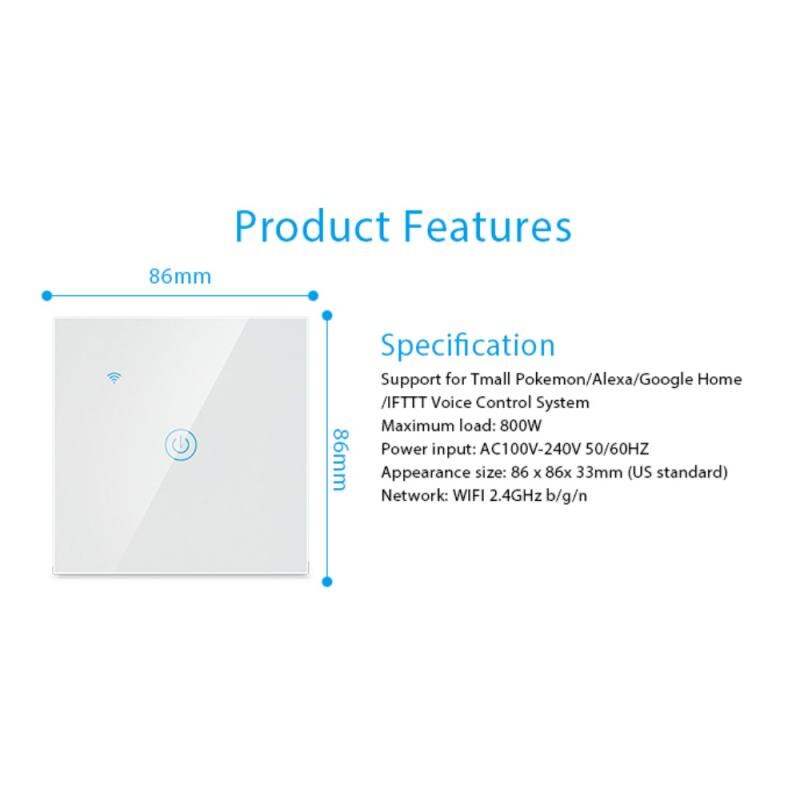 Product Features

86mm

86mm

Specification

Support for Tmall Pokemon/Alexa/Google Home /IFTTT Voice Control System
Maximum load: 800W
Power input: AC100V-240V 50/60HZ
Appearance size: 86 x 86x 33mm (US standard)
Network: WIFI 2.4GHz b/g/n